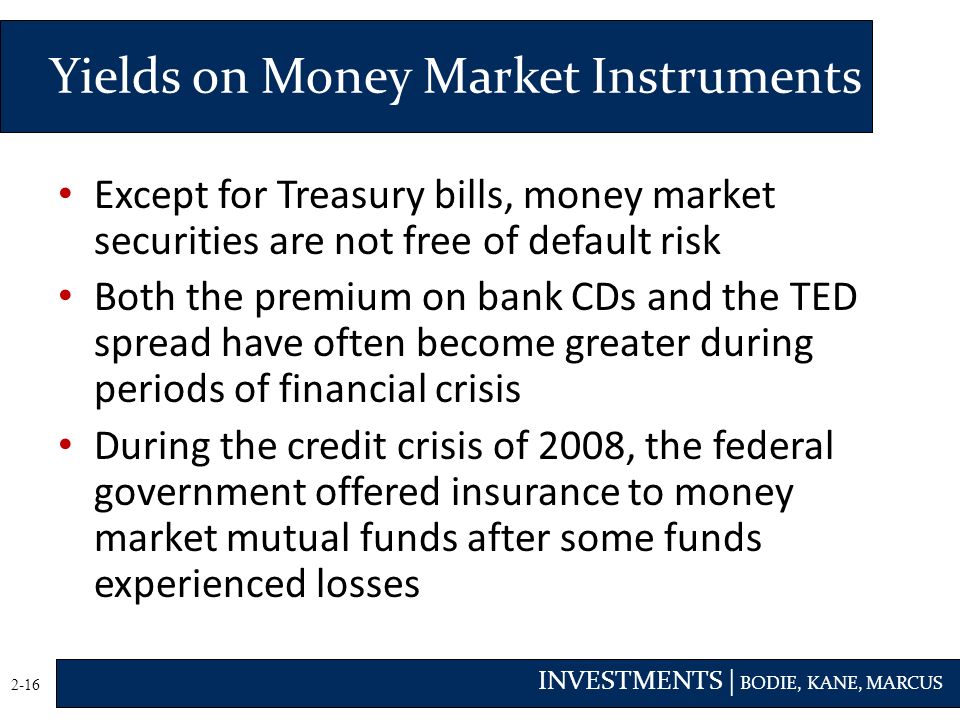 Yields on Money Market Instruments

• Except for Treasury bills, money market securities are not free of default risk

• Both the premium on bank CDs and the TED spread have often become greater during periods of financial crisis

• During the credit crisis of 2008, the federal government offered insurance to money market mutual funds after some funds experienced losses

2-16

INVESTMENTS | BODIE, KANE, MARCUS